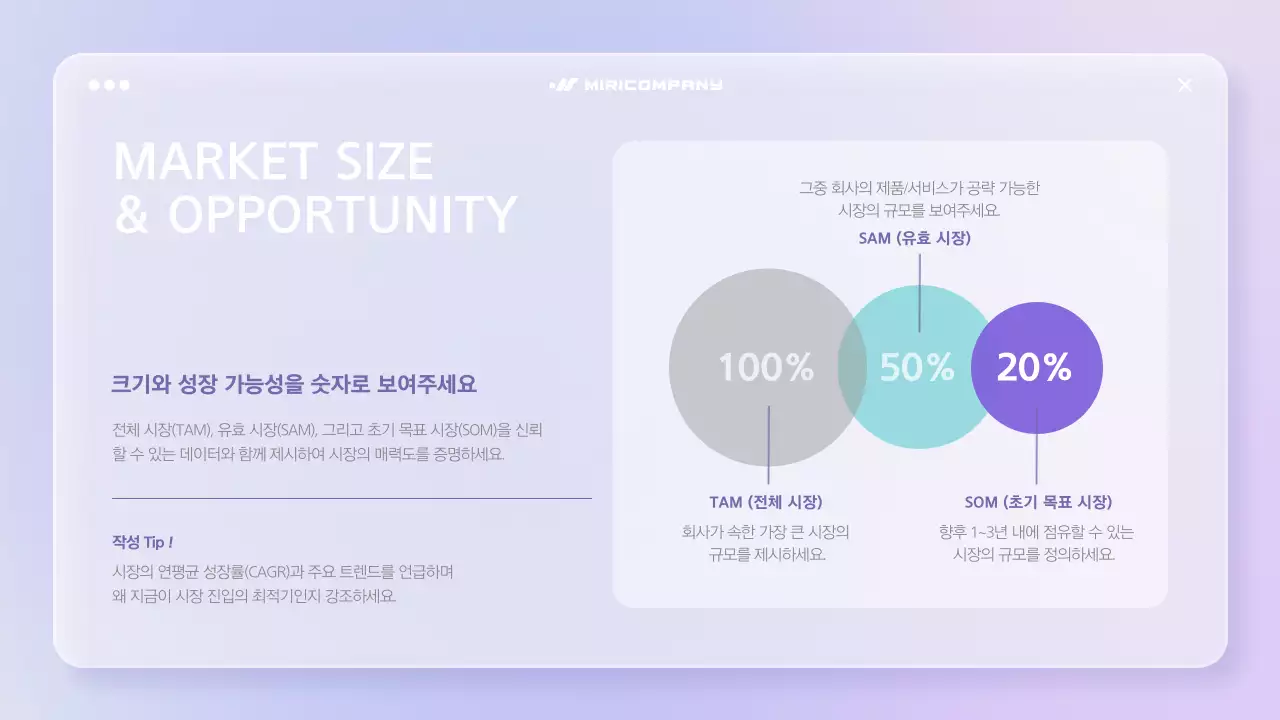 MIRICOMPANY

MARKET SIZE
& OPPORTUNITY

크기와 성장 가능성을 숫자로 보여주세요

전체 시장(TAM), 유효 시장(SAM), 그리고 초기 목표 시장(SOM)을 신뢰할 수 있는 데이터와 함께 제시하여 시장의 매력도를 증명하세요.

작성 Tip !

시장의 연평균 성장률(CAGR)과 주요 트렌드를 언급하며
왜 지금이 시장 진입의 최적기인지 강조하세요.

그중 회사의 제품/서비스가 공략 가능한
시장의 규모를 보여주세요.

SAM (유효 시장)

100%

50%

20%

TAM (전체 시장)

회사가 속한 가장 큰 시장의
규모를 제시하세요.

SOM (초기 목표 시장)

향후 1~3년 내에 점유할 수 있는
시장의 규모를 정의하세요.